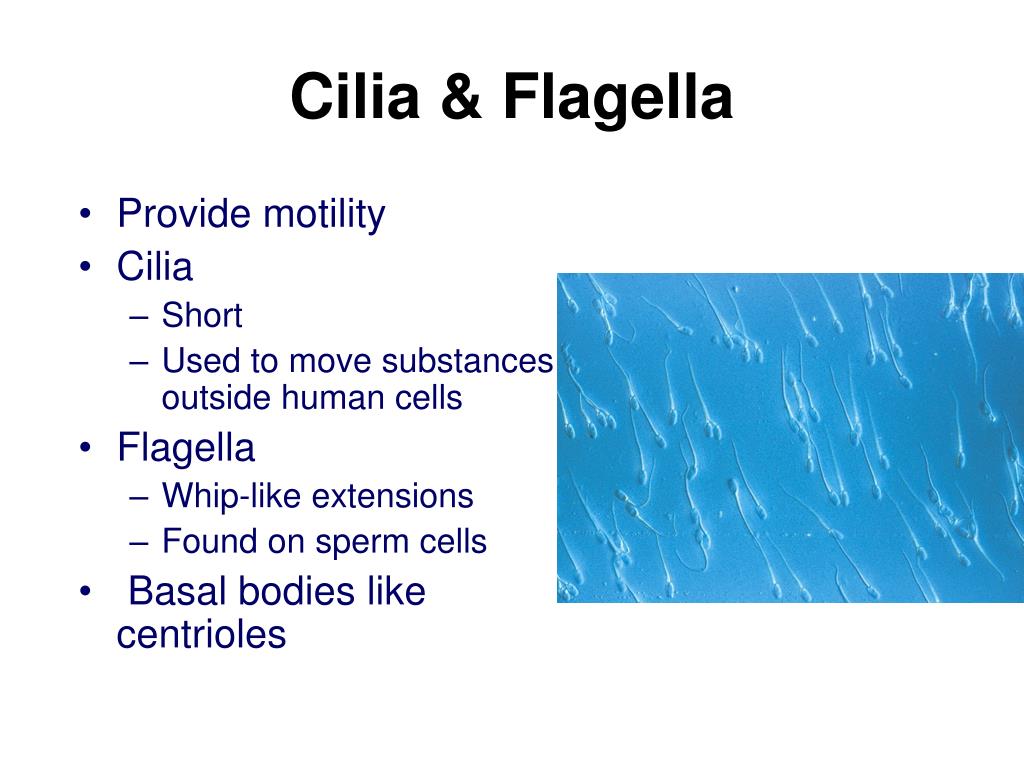 Cilia & Flagella

• Provide motility
• Cilia
  – Short
  – Used to move substances outside human cells
• Flagella
  – Whip-like extensions
  – Found on sperm cells
• Basal bodies like centrioles